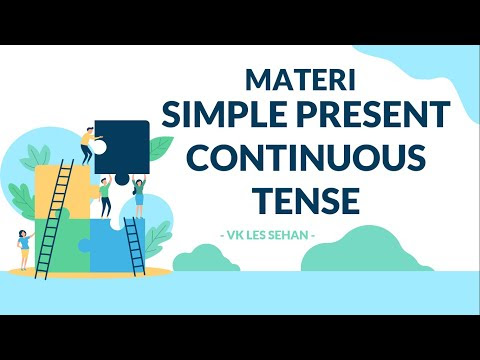 MATERI
SIMPLE PRESENT CONTINUOUS TENSE

- VK LES SEHAN -